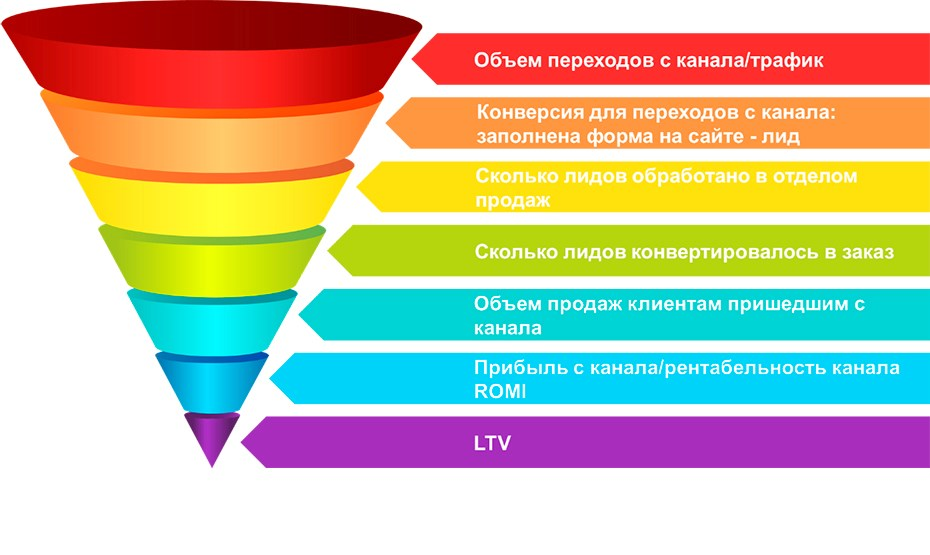 Объем переходов с канала/трафик

Конверсия для переходов с канала: заполнена форма на сайте - лид

Сколько лидов обработано в отделом продаж

Сколько лидов конвертировалось в заказ

Объем продаж клиентам пришедшим с канала

Прибыль с канала/рентабельность канала ROMI

LTV